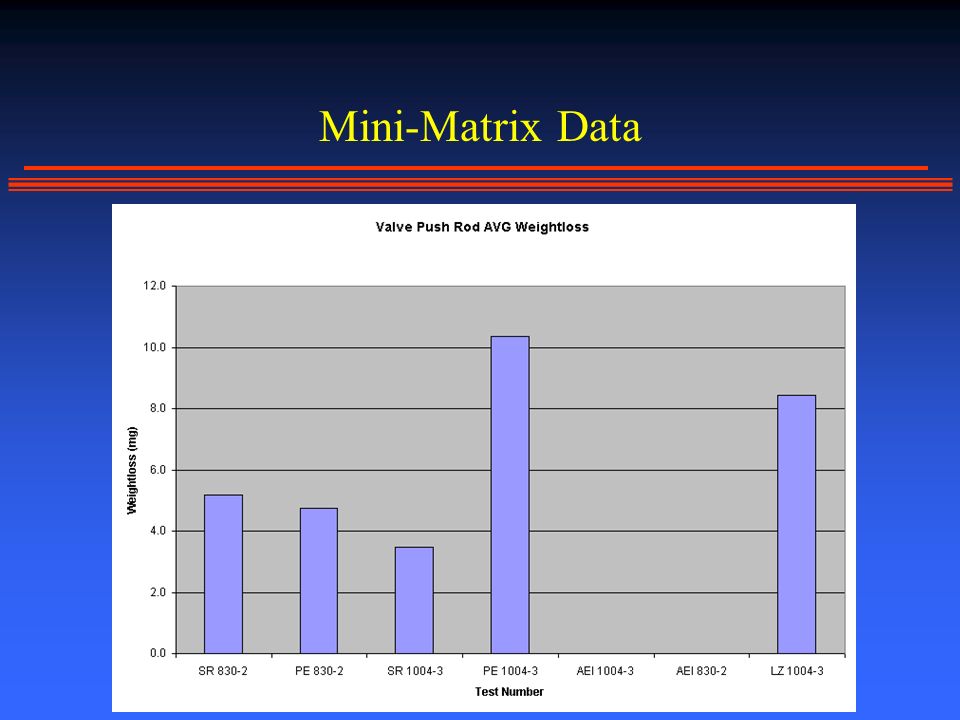 Mini-Matrix Data

Valve Push Rod AVG Weightloss

Weightloss (mg)

12.0
10.0
8.0
6.0
4.0
2.0
0.0

SR 830-2
PE 830-2
SR 1004-3
PE 1004-3
AEI 1004-3
AEI 830-2
LZ 1004-3

Test Number